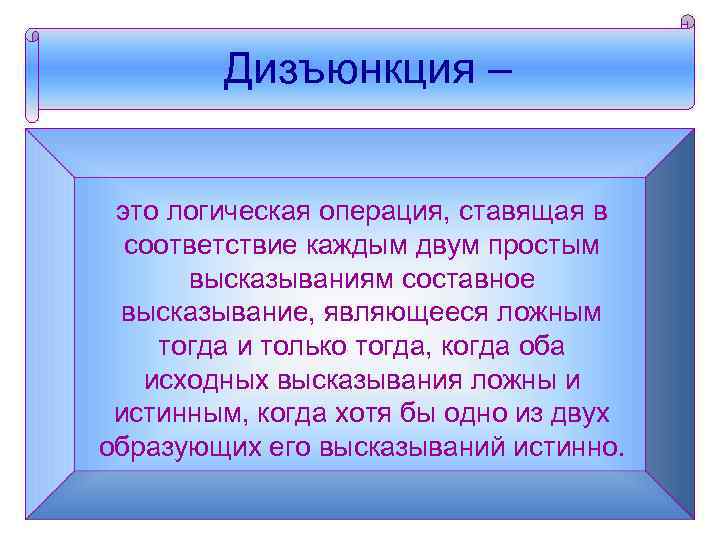 Дизъюнкция –

это логическая операция, ставящая в соответствие каждым двум простым высказываниям составное высказывание, являющееся ложным тогда и только тогда, когда оба исходных высказывания ложны и истинным, когда хотя бы одно из двух образующих его высказываний истинно.